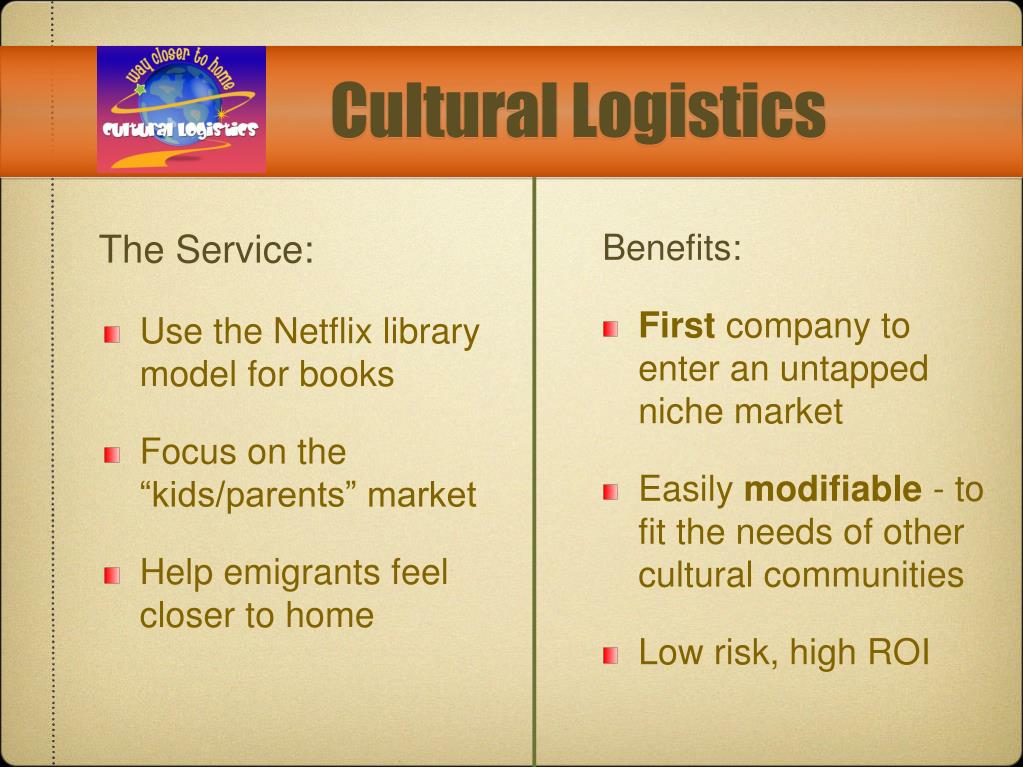 way closer to home
cultural logistics

Cultural Logistics

The Service:

Use the Netflix library model for books

Focus on the “kids/parents” market

Help emigrants feel closer to home

Benefits:

First company to enter an untapped niche market

Easily modifiable - to fit the needs of other cultural communities

Low risk, high ROI